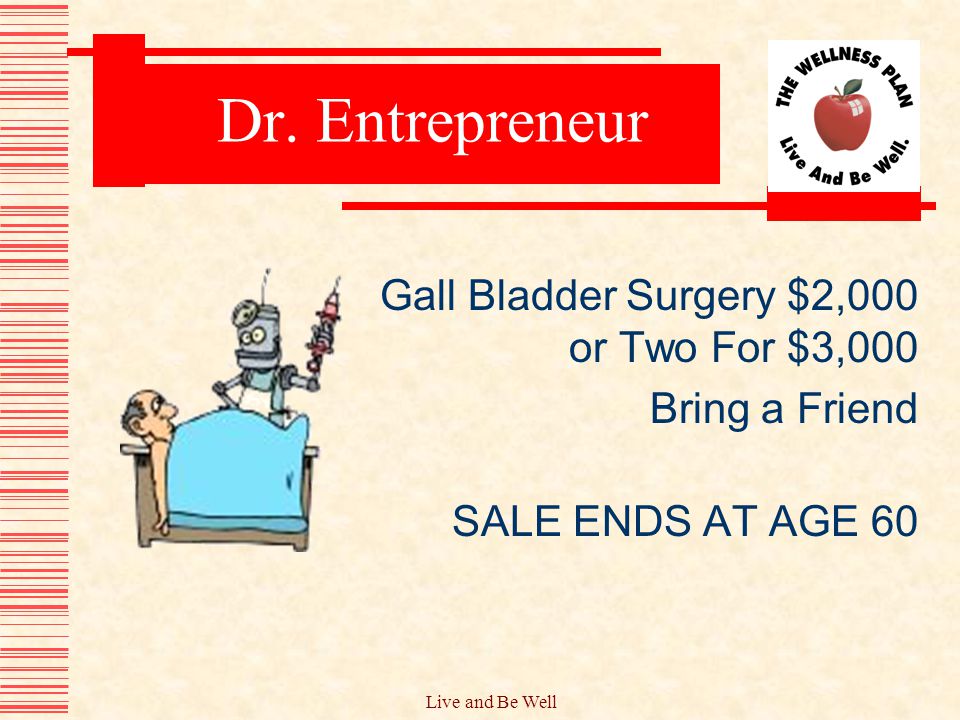 Dr. Entrepreneur

THE WELLNESS PLAN
Live And Be Well.

Gall Bladder Surgery \$2,000 or Two For \$3,000

Bring a Friend

SALE ENDS AT AGE 60

Live and Be Well